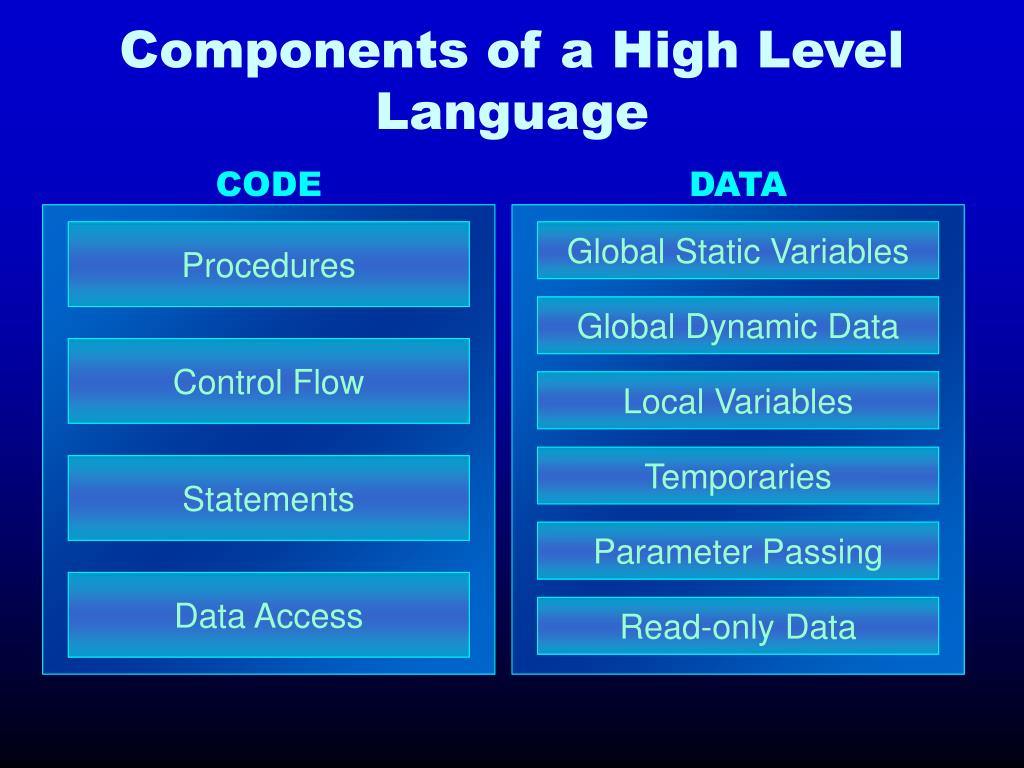 Components of a High Level Language

CODE

Procedures

Control Flow

Statements

Data Access

DATA

Global Static Variables

Global Dynamic Data

Local Variables

Temporaries

Parameter Passing

Read-only Data